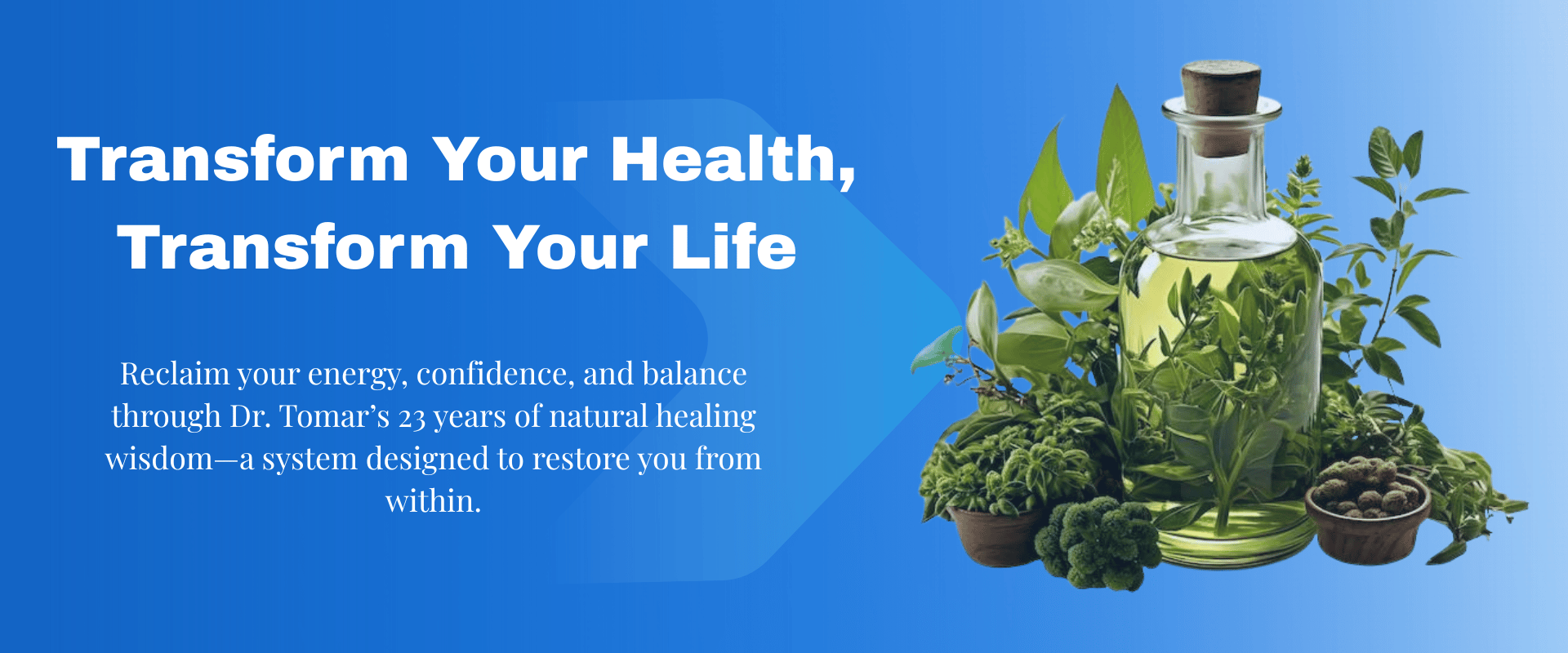 Transform Your Health, Transform Your Life

Reclaim your energy, confidence, and balance through Dr. Tomar's 23 years of natural healing wisdom—a system designed to restore you from within.